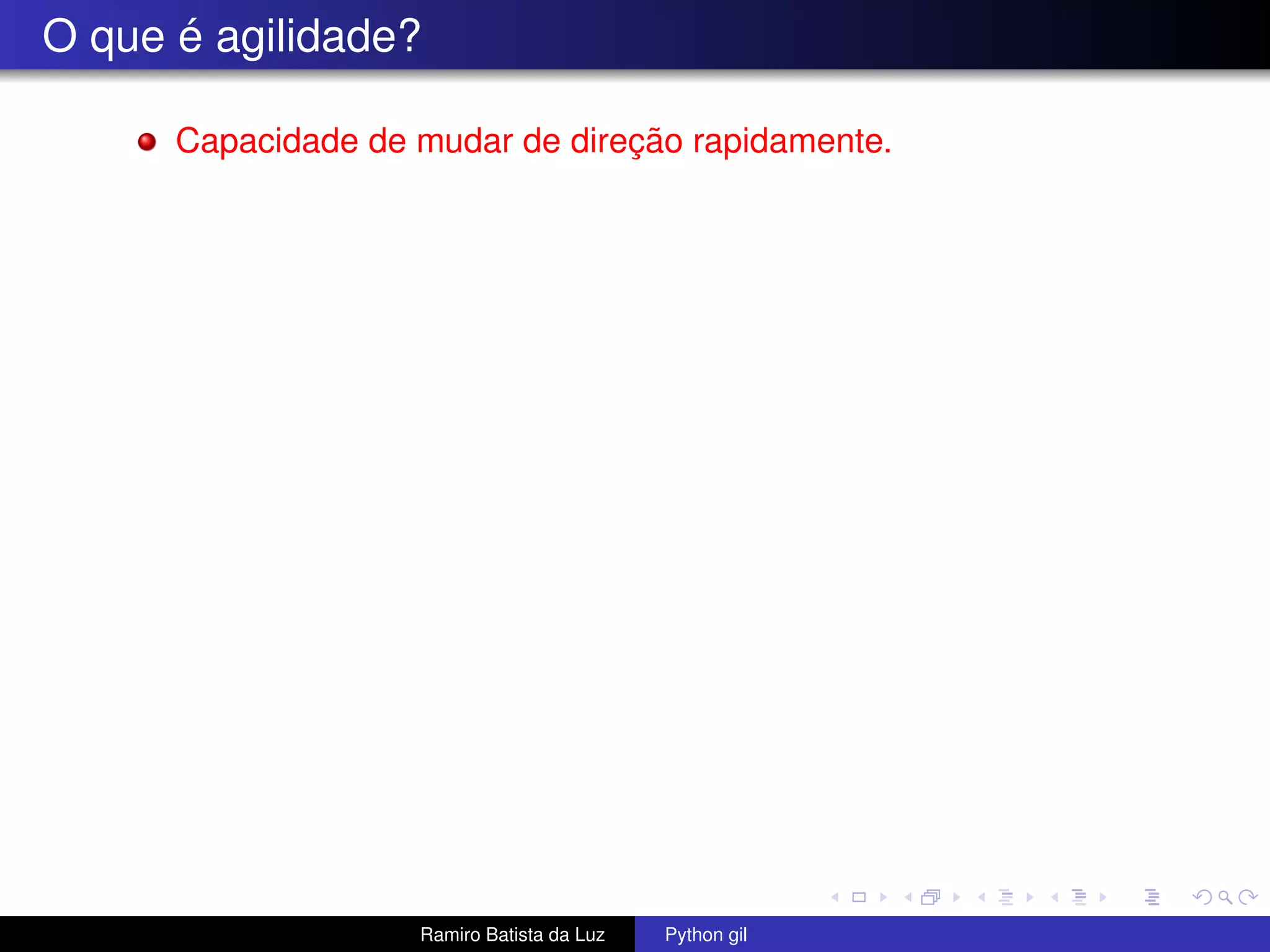 O que é agilidade?

Capacidade de mudar de direção rapidamente.

Ramiro Batista da Luz

Python gil